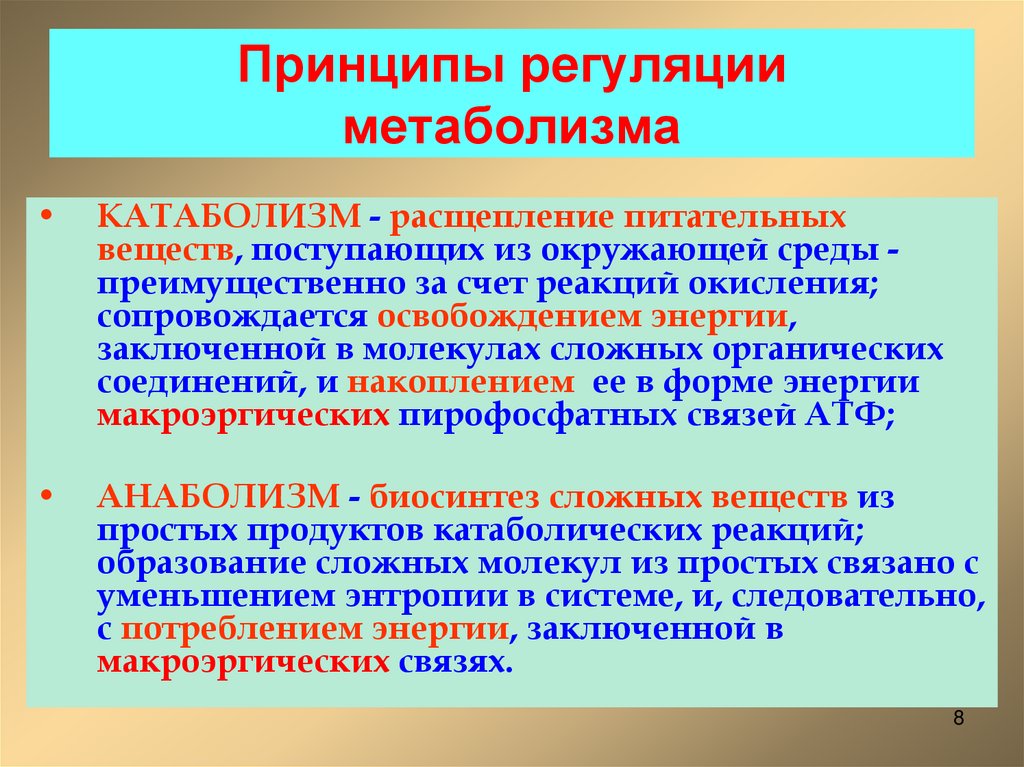 Принципы регуляции метаболизма

• КАТАБОЛИЗМ - расщепление питательных веществ, поступающих из окружающей среды - преимущественно за счет реакций окисления; сопровождается освобождением энергии, заключенной в молекулах сложных органических соединений, и накоплением ее в форме энергии макроэргических пирофосфатных связей АТФ;

• АНАБОЛИЗМ - биосинтез сложных веществ из простых продуктов катаболических реакций; образование сложных молекул из простых связано с уменьшением энтропии в системе, и, следовательно, с потреблением энергии, заключенной в макроэргических связях.

8